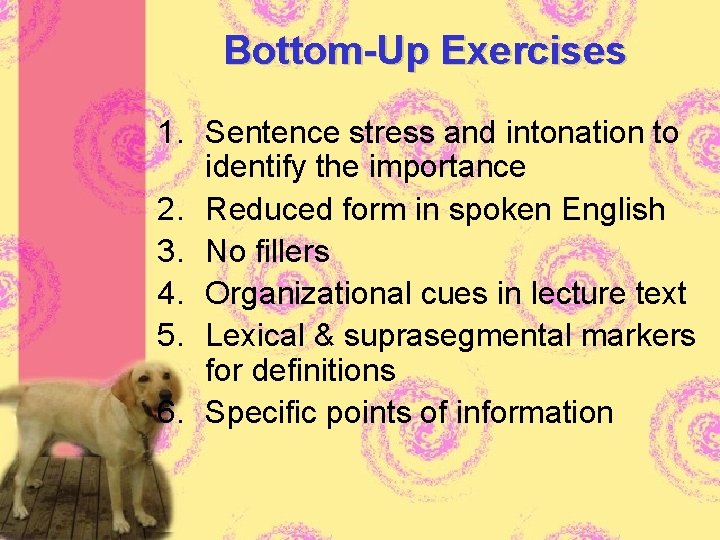 Bottom-Up Exercises

1. Sentence stress and intonation to identify the importance
2. Reduced form in spoken English
3. No fillers
4. Organizational cues in lecture text
5. Lexical & suprasegmental markers for definitions
6. Specific points of information